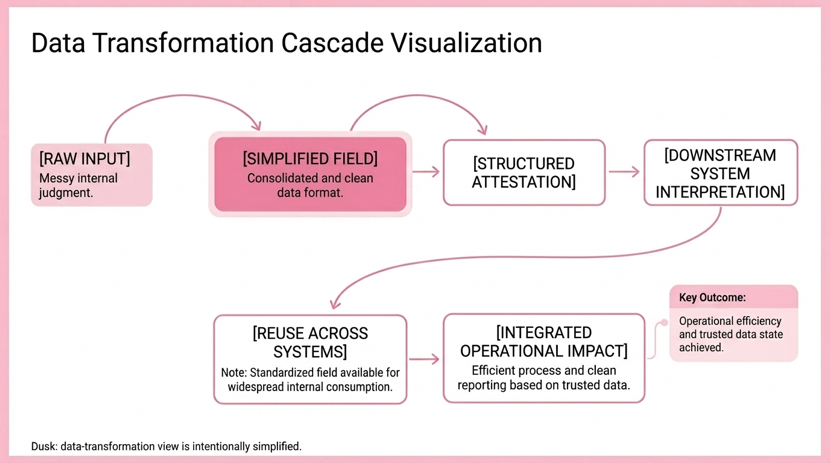 Data Transformation Cascade Visualization

[RAW INPUT]
Messy internal judgment.

[SIMPLIFIED FIELD]
Consolidated and clean data format.

[STRUCTURED ATTESTATION]

[DOWNSTREAM SYSTEM INTERPRETATION]

[REUSE ACROSS SYSTEMS]
Note: Standardized field available for widespread internal consumption.

[INTEGRATED OPERATIONAL IMPACT]
Efficient process and clean reporting based on trusted data.

Key Outcome:
Operational efficiency and trusted data state achieved.

Dusk: data-transformation view is intentionally simplified.